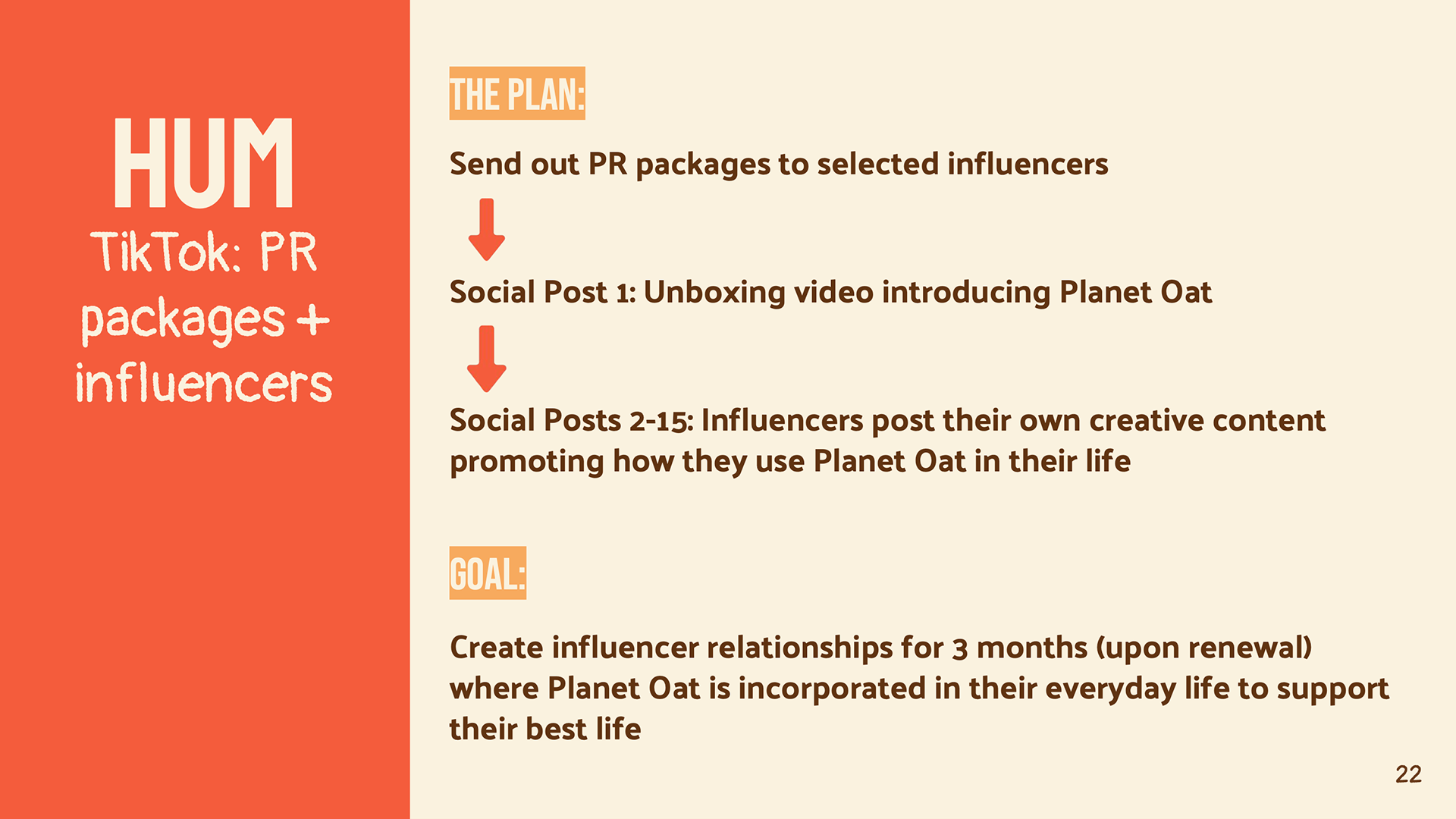 HUM

TikTok: PR packages + influencers

THE PLAN:

Send out PR packages to selected influencers

Social Post 1: Unboxing video introducing Planet Oat

Social Posts 2-15: Influencers post their own creative content promoting how they use Planet Oat in their life

GOAL:

Create influencer relationships for 3 months (upon renewal) where Planet Oat is incorporated in their everyday life to support their best life

22